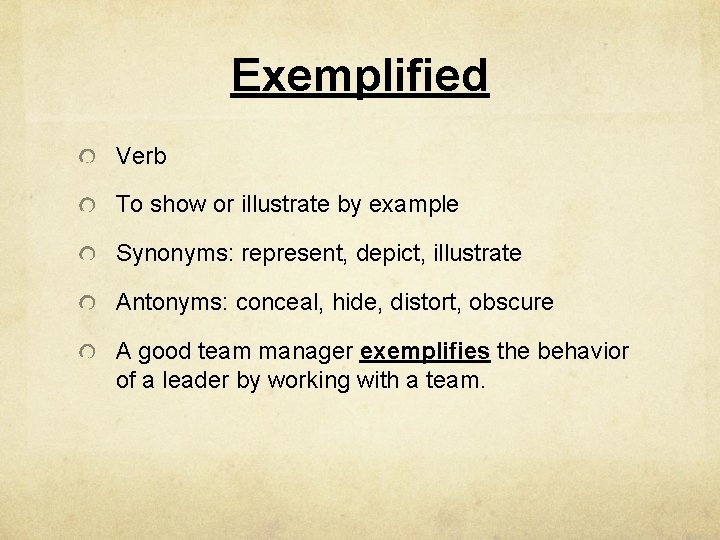 Exemplified

Verb

To show or illustrate by example

Synonyms: represent, depict, illustrate

Antonyms: conceal, hide, distort, obscure

A good team manager exemplifies the behavior of a leader by working with a team.